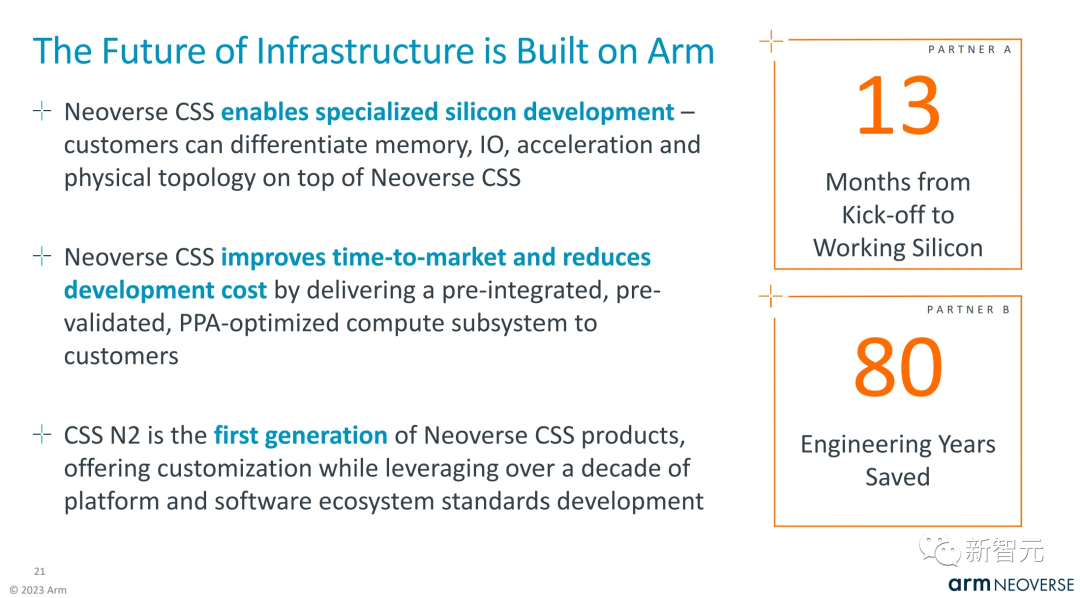 The Future of Infrastructure is Built on Arm

Neoverse CSS enables specialized silicon development – customers can differentiate memory, IO, acceleration and physical topology on top of Neoverse CSS

Neoverse CSS improves time-to-market and reduces development cost by delivering a pre-integrated, pre-validated, PPA-optimized compute subsystem to customers

CSS N2 is the first generation of Neoverse CSS products, offering customization while leveraging over a decade of platform and software ecosystem standards development

PARTNER A

13

Months from Kick-off to Working Silicon

PARTNER B

80

Engineering Years Saved

21

© 2023 Arm

新智元

arm NEOVERSE